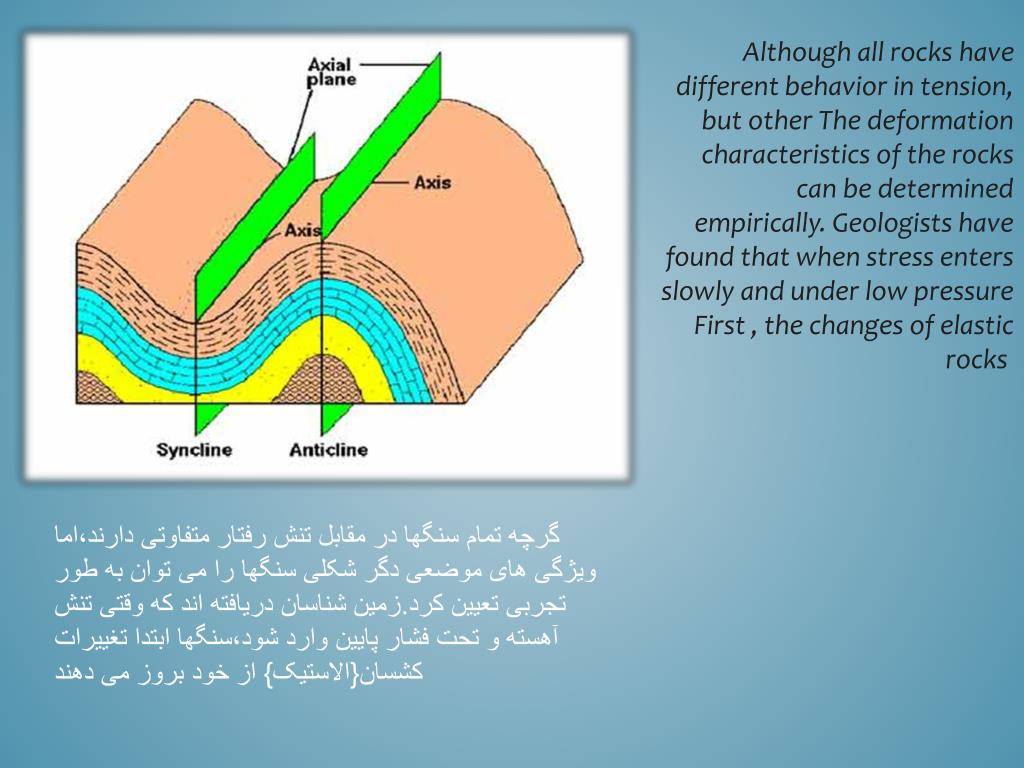 Axial plane

Axis

Axis

Syncline

Anticline

Although all rocks have different behavior in tension, but other The deformation characteristics of the rocks can be determined empirically. Geologists have found that when stress enters slowly and under low pressure First , the changes of elastic rocks

گرچه تمام سنگها در مقابل تنش رفتار متفاوتی دارند،اما ویژگی های موضعی دگر شکلی سنگها را می توان به طور تجربی تعیین کرد.زمین شناسان دریافته اند که وقتی تنش آهسته و تحت فشار پایین وارد شود،سنگها ابتدا تغییرات کشسان{الاستیک} از خود بروز می دهند